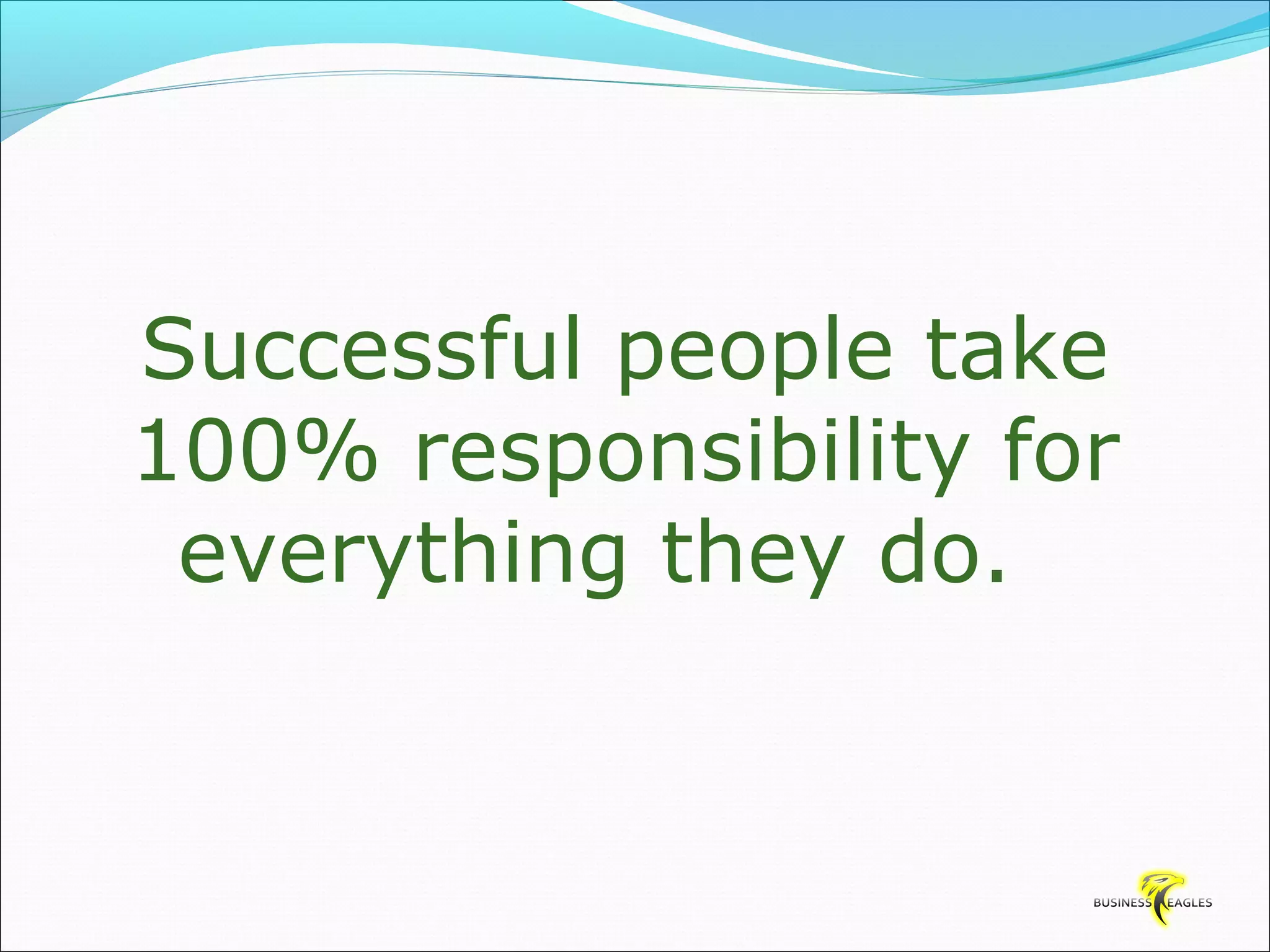 Successful people take 100% responsibility for everything they do.

BUSINESS EAGLES